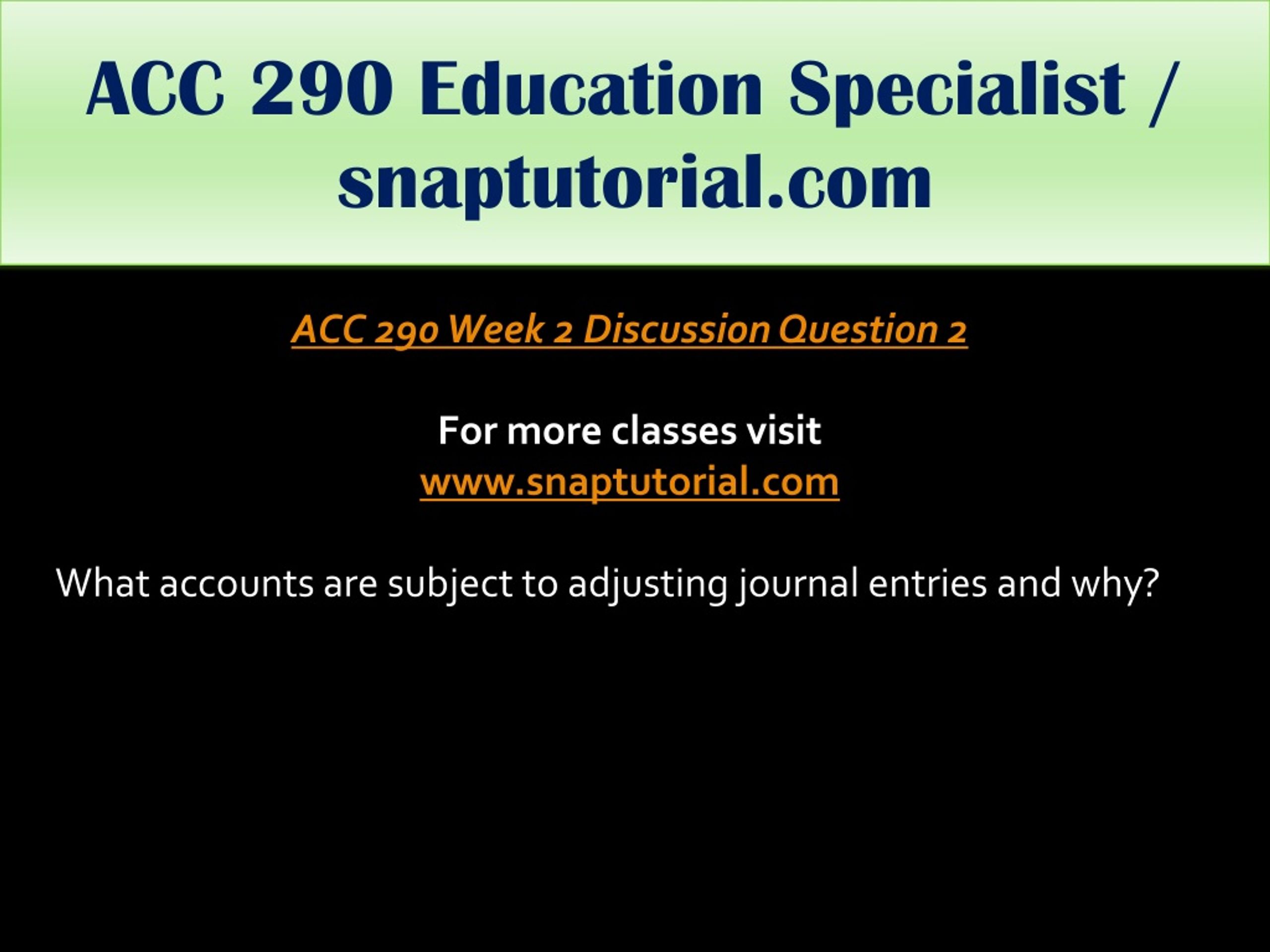 ACC 290 Education Specialist / snaptutorial.com

ACC 290 Week 2 Discussion Question 2

For more classes visit
www.snaptutorial.com

What accounts are subject to adjusting journal entries and why?